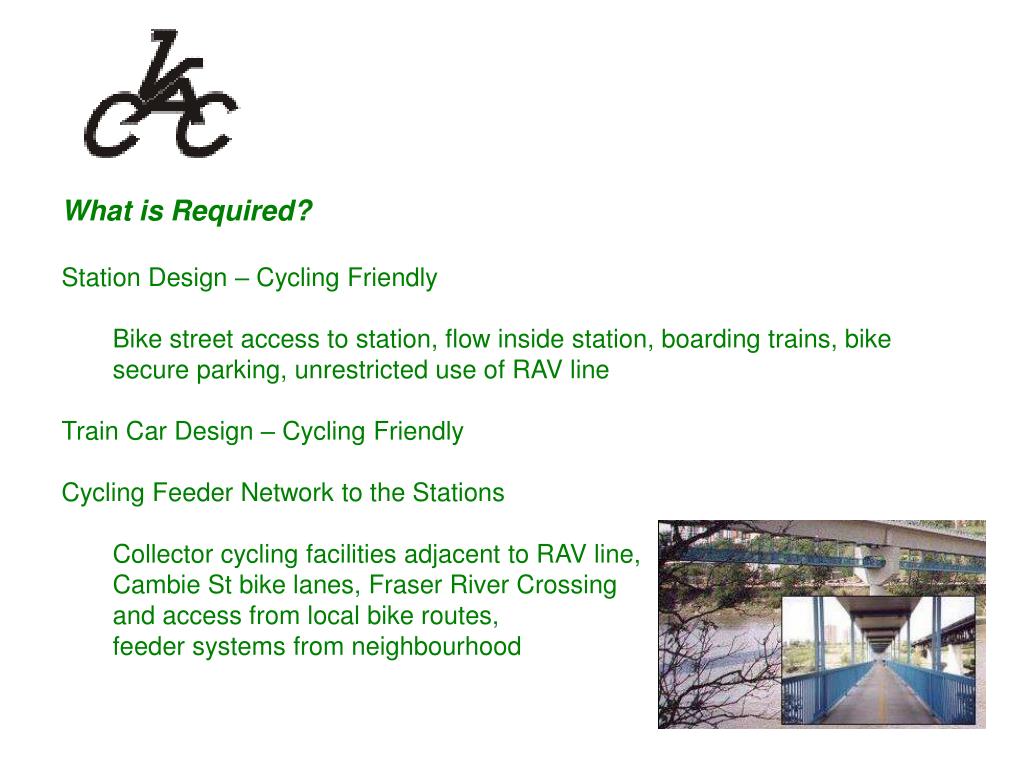 VACC

What is Required?

Station Design – Cycling Friendly

Bike street access to station, flow inside station, boarding trains, bike secure parking, unrestricted use of RAV line

Train Car Design – Cycling Friendly

Cycling Feeder Network to the Stations

Collector cycling facilities adjacent to RAV line,
Cambie St bike lanes, Fraser River Crossing
and access from local bike routes,
feeder systems from neighbourhood